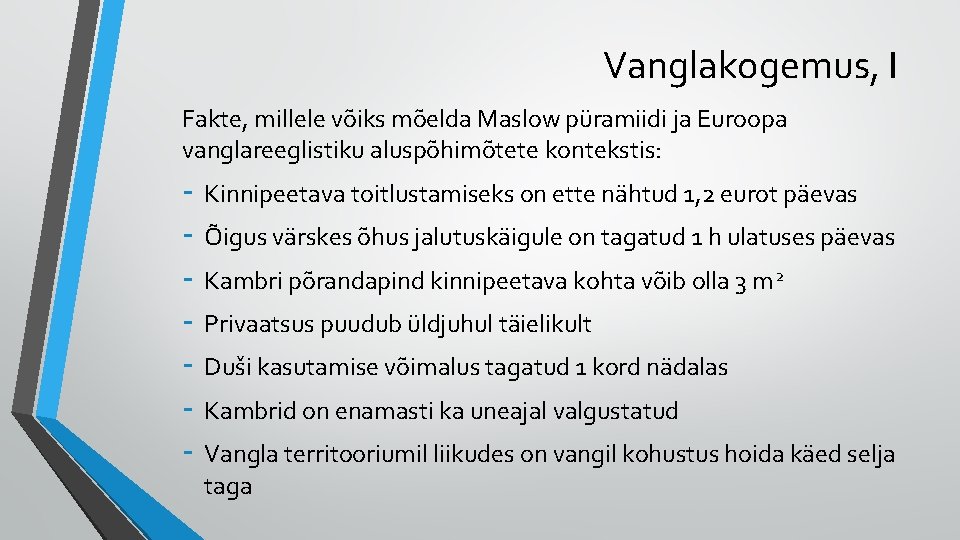 Vanglakogemus, I

Fakte, millele võiks mõelda Maslow püramiidi ja Euroopa vanglareeglistiku aluspõhimõtete kontekstis:

- Kinnipeetava toitlustamiseks on ette nähtud 1,2 eurot päevas
- Õigus värskes õhus jalutuskäigule on tagatud 1 h ulatuses päevas
- Kambri põrandapind kinnipeetava kohta võib olla 3 $m^2$
- Privaatsus puudub üldjuhul täielikult
- Duši kasutamise võimalus tagatud 1 kord nädalas
- Kambrid on enamasti ka uneajal valgustatud
- Vangla territooriumil liikudes on vangil kohustus hoida käed selja taga